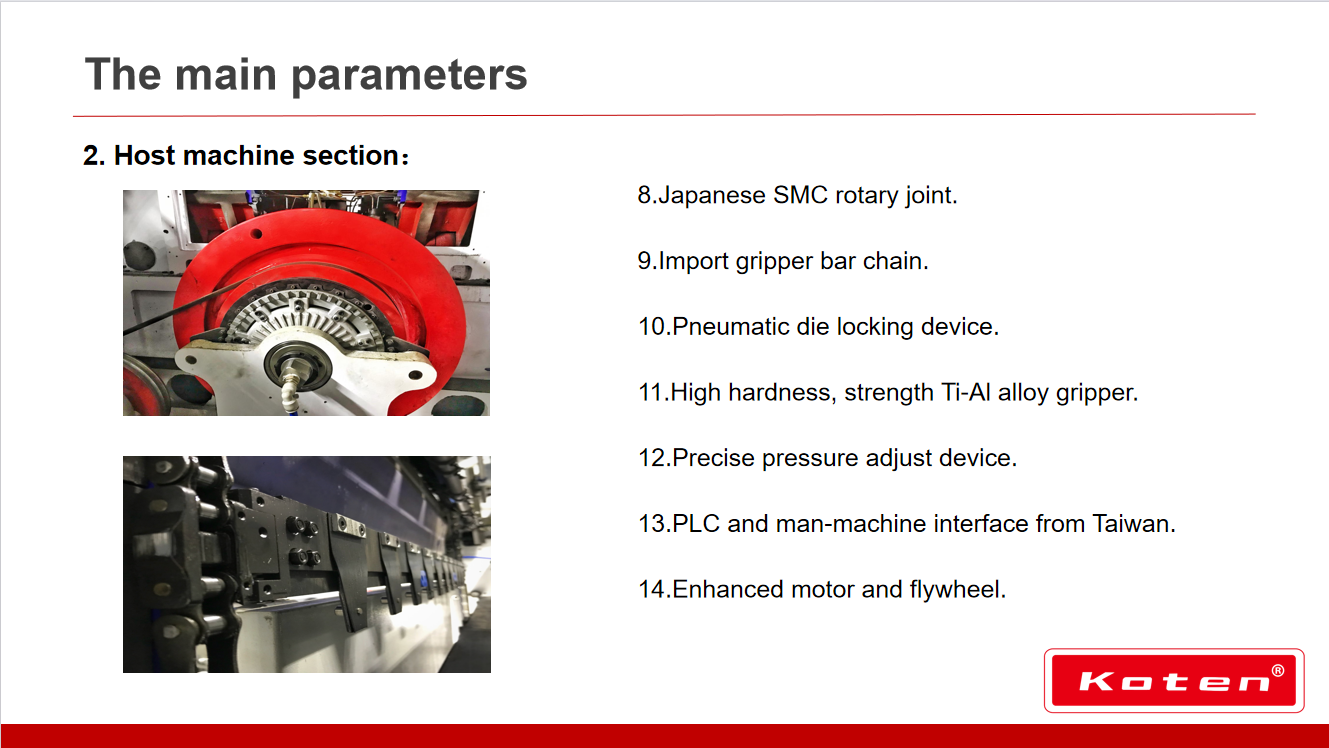 The main parameters

2. Host machine section：

8.Japanese SMC rotary joint.

9.Import gripper bar chain.

10.Pneumatic die locking device.

11.High hardness, strength Ti-Al alloy gripper.

12.Precise pressure adjust device.

13.PLC and man-machine interface from Taiwan.

14.Enhanced motor and flywheel.

Koten®